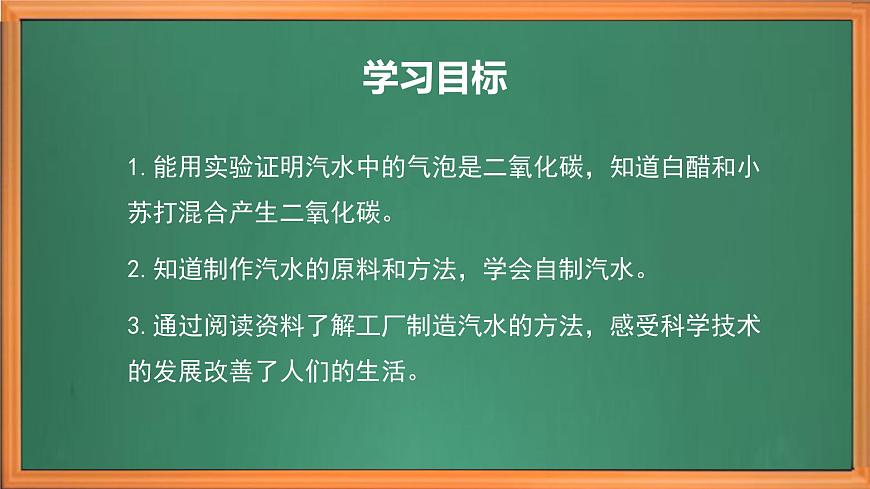 学习目标

1. 能用实验证明汽水中的气泡是二氧化碳，知道白醋和小苏打混合产生二氧化碳。

2. 知道制作汽水的原料和方法，学会自制汽水。

3. 通过阅读资料了解工厂制造汽水的方法，感受科学技术的发展改善了人们的生活。